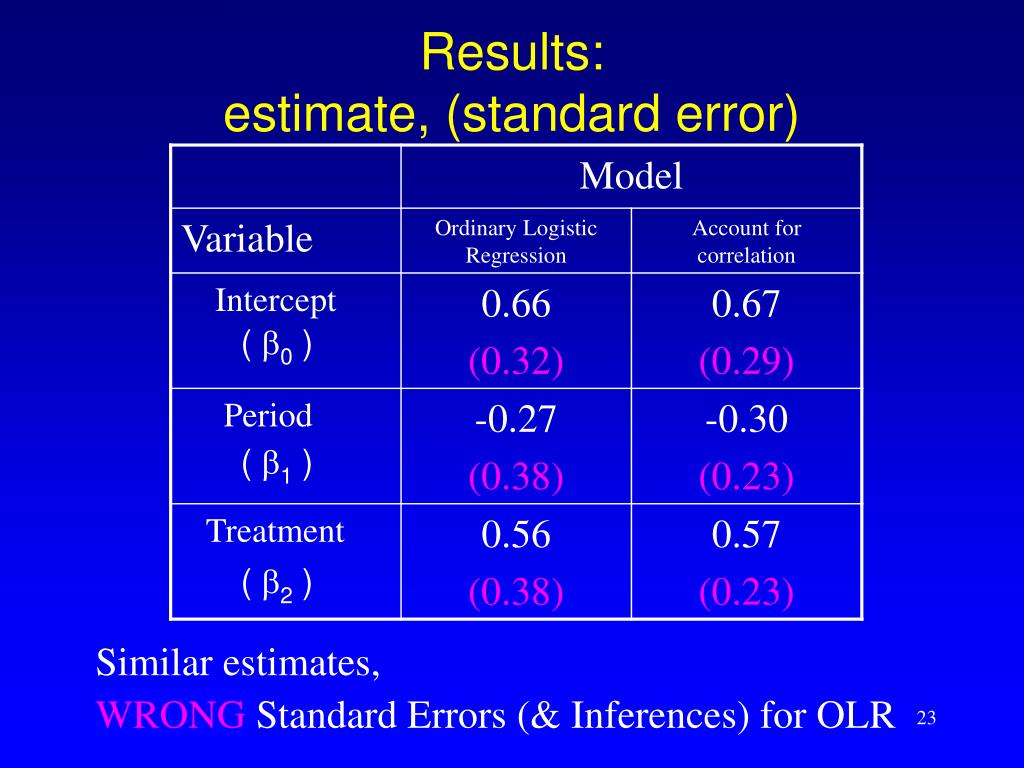 Results:
estimate, (standard error)

| | Model | |
|---|---|---|
| Variable | Ordinary Logistic Regression | Account for correlation |
| Intercept ( $\beta_0$ ) | 0.66 (0.32) | 0.67 (0.29) |
| Period ( $\beta_1$ ) | -0.27 (0.38) | -0.30 (0.23) |
| Treatment ( $\beta_2$ ) | 0.56 (0.38) | 0.57 (0.23) |

Similar estimates,
WRONG Standard Errors (& Inferences) for OLR

23